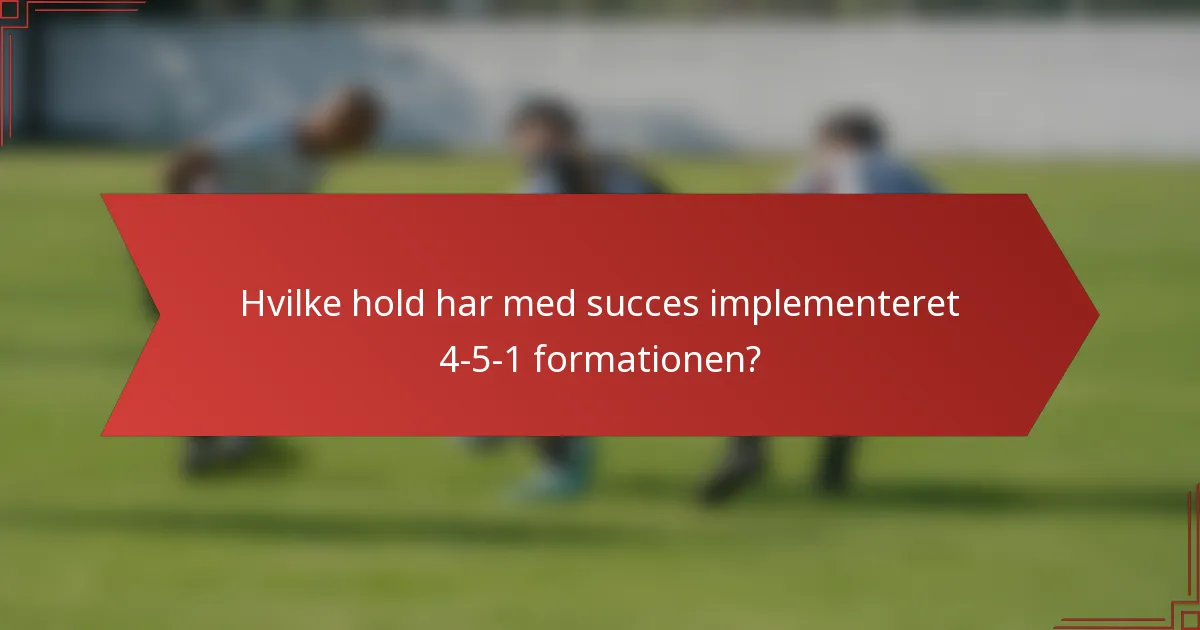 Hvilke hold har med succes implementeret 4-5-1 formationen?